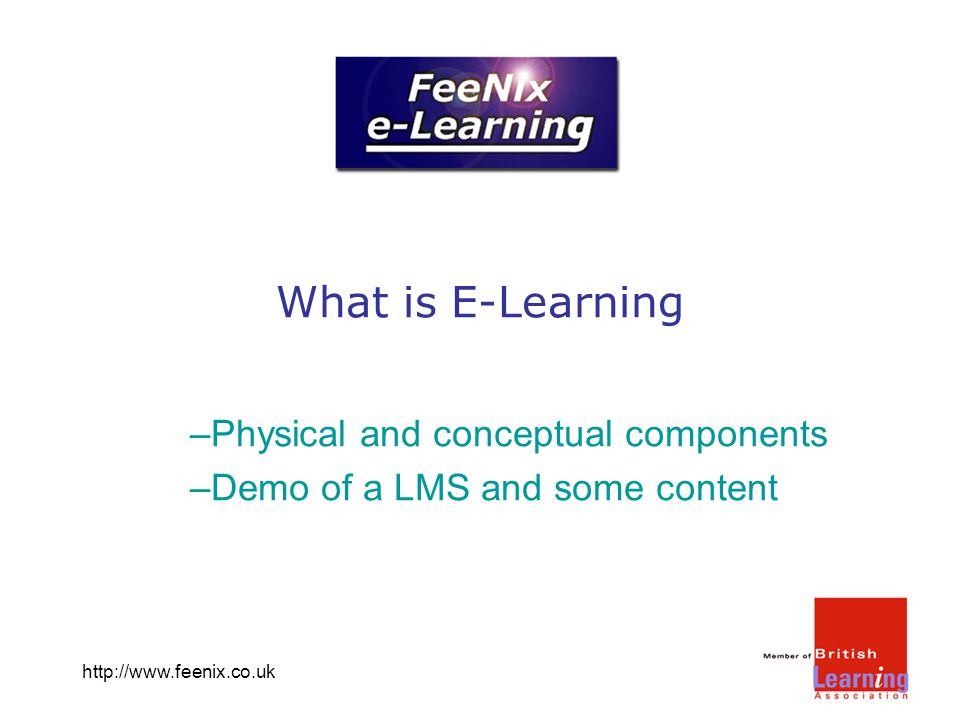 FeeNix e-Learning

What is E-Learning

–Physical and conceptual components
–Demo of a LMS and some content

http://www.feenix.co.uk

Member of British Learning Association